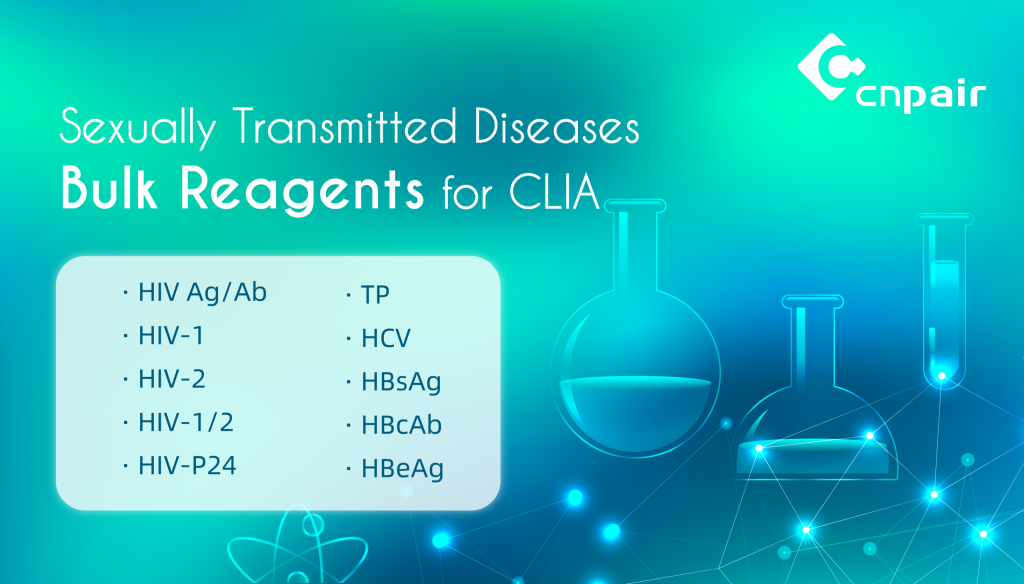 cnpair

Sexually Transmitted Diseases
Bulk Reagents for CLIA

· HIV Ag/Ab
· HIV-1
· HIV-2
· HIV-1/2
· HIV-P24

· TP
· HCV
· HBsAg
· HBcAb
· HBeAg